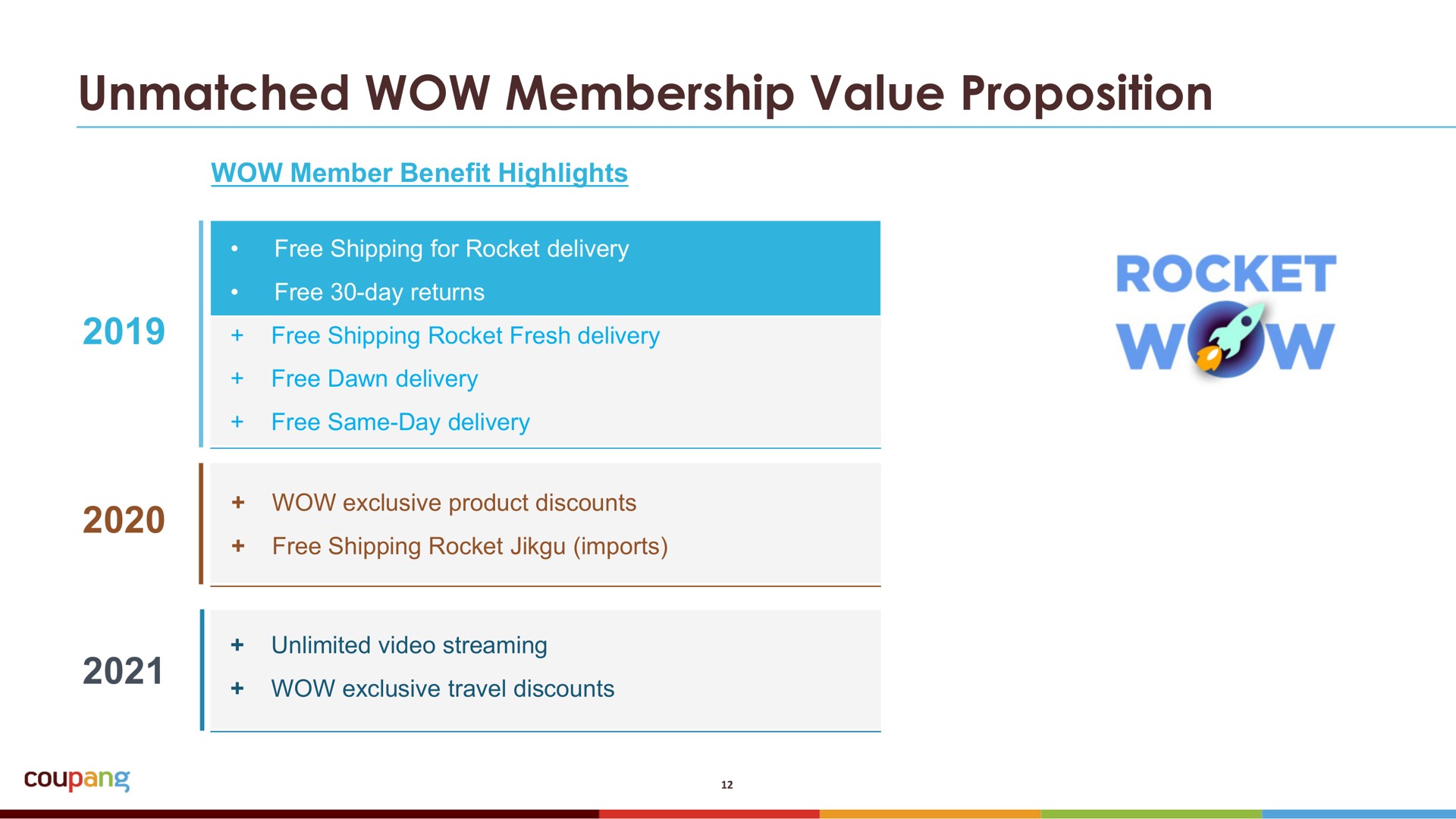 Unmatched WOW Membership Value Proposition

WOW Member Benefit Highlights

2019

• Free Shipping for Rocket delivery
• Free 30-day returns
+ Free Shipping Rocket Fresh delivery
+ Free Dawn delivery
+ Free Same-Day delivery

2020

+ WOW exclusive product discounts
+ Free Shipping Rocket Jikgu (imports)

2021

+ Unlimited video streaming
+ WOW exclusive travel discounts

ROCKET WOW

coupang

12